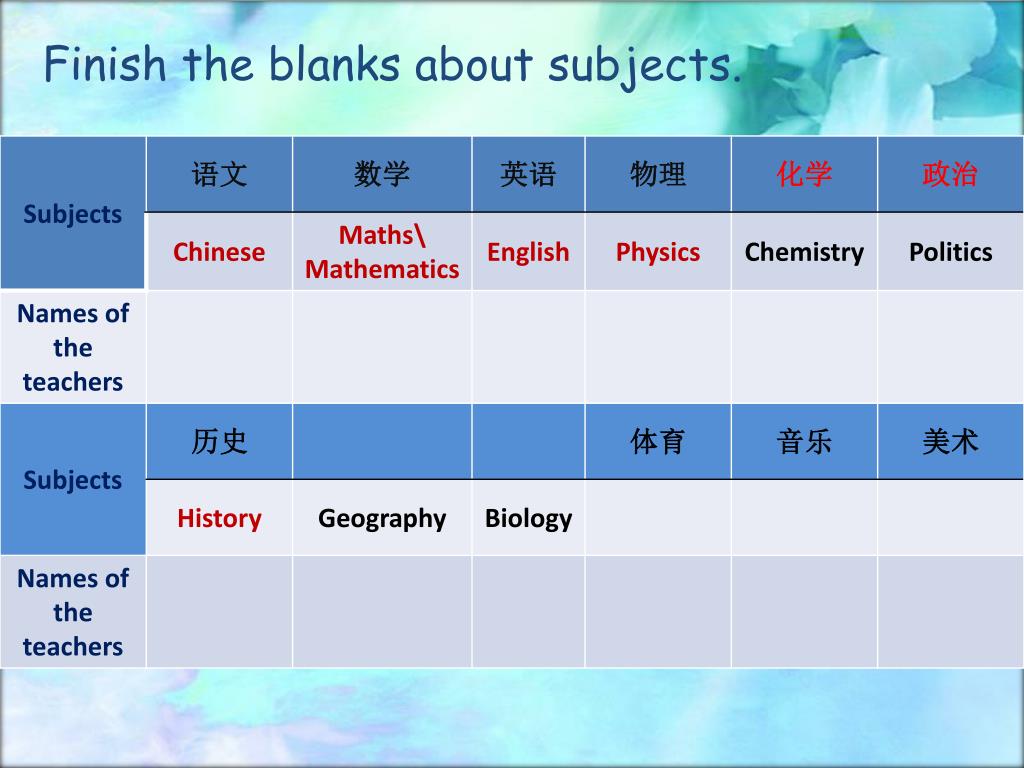 Finish the blanks about subjects.

| Subjects | 语文 | 数学 | 英语 | 物理 | 化学 | 政治 |
|---|---|---|---|---|---|---|
| | Chinese | Maths\ Mathematics | English | Physics | Chemistry | Politics |
| Names of the teachers | | | | | | |
| Subjects | 历史 | | | 体育 | 音乐 | 美术 |
| | History | Geography | Biology | | | |
| Names of the teachers | | | | | | |